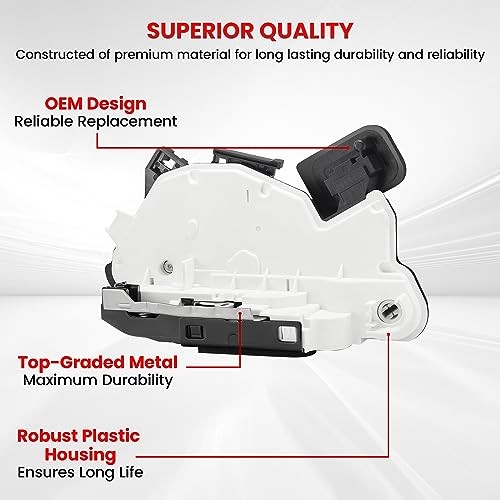 SUPERIOR QUALITY
Constructed of premium material for long lasting durability and reliability

OEM Design
Reliable Replacement

Top-Graded Metal
Maximum Durability

Robust Plastic Housing
Ensures Long Life